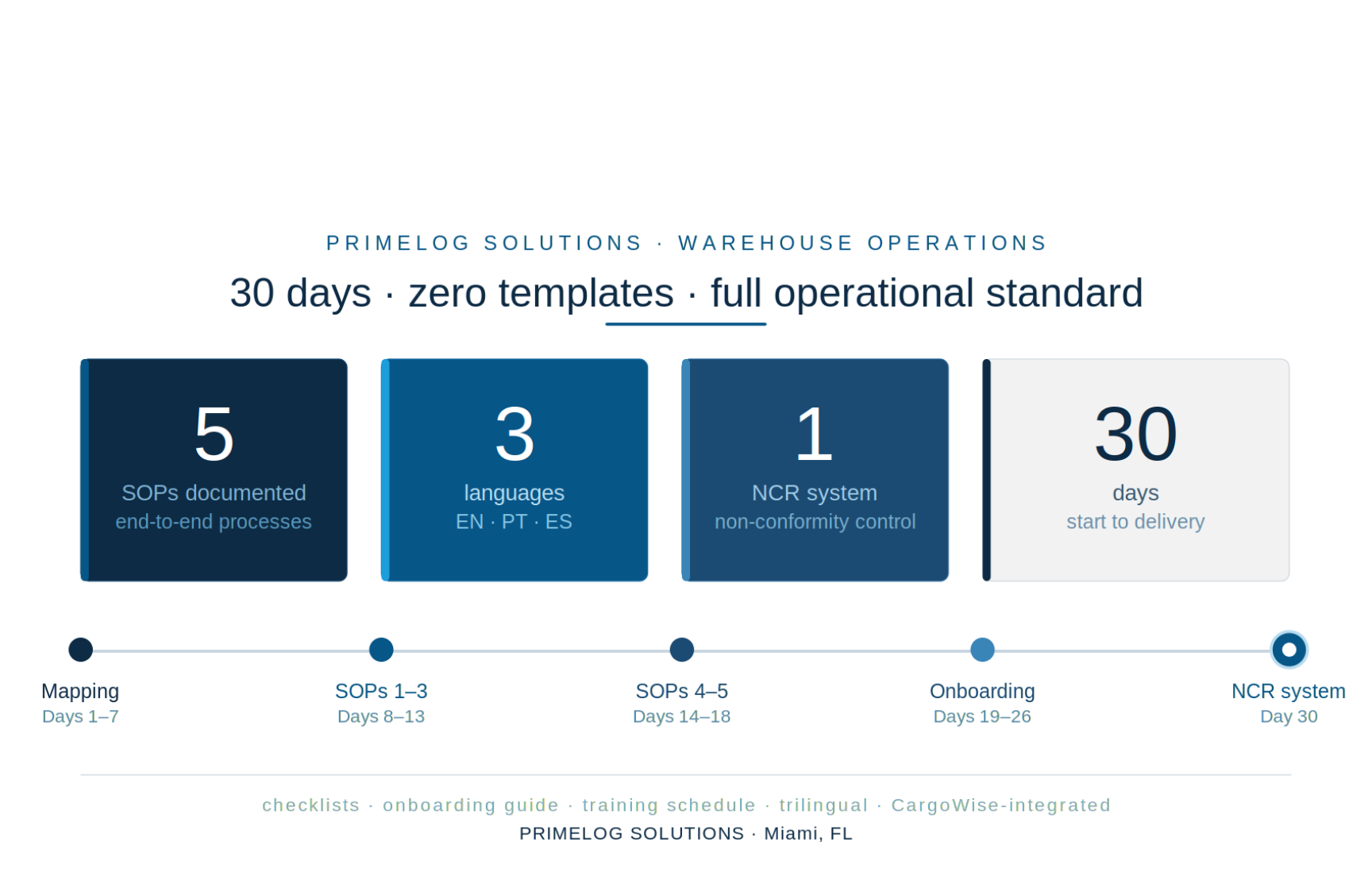 PRIMELOG SOLUTIONS · WAREHOUSE OPERATIONS

30 days · zero templates · full operational standard

5
SOPs documented
end-to-end processes

3
languages
EN · PT · ES

1
NCR system
non-conformity control

30
days
start to delivery

Mapping
Days 1–7

SOPs 1–3
Days 8–13

SOPs 4–5
Days 14–18

Onboarding
Days 19–26

NCR system
Day 30

checklists · onboarding guide · training schedule · trilingual · CargoWise-integrated
PRIMELOG SOLUTIONS · Miami, FL